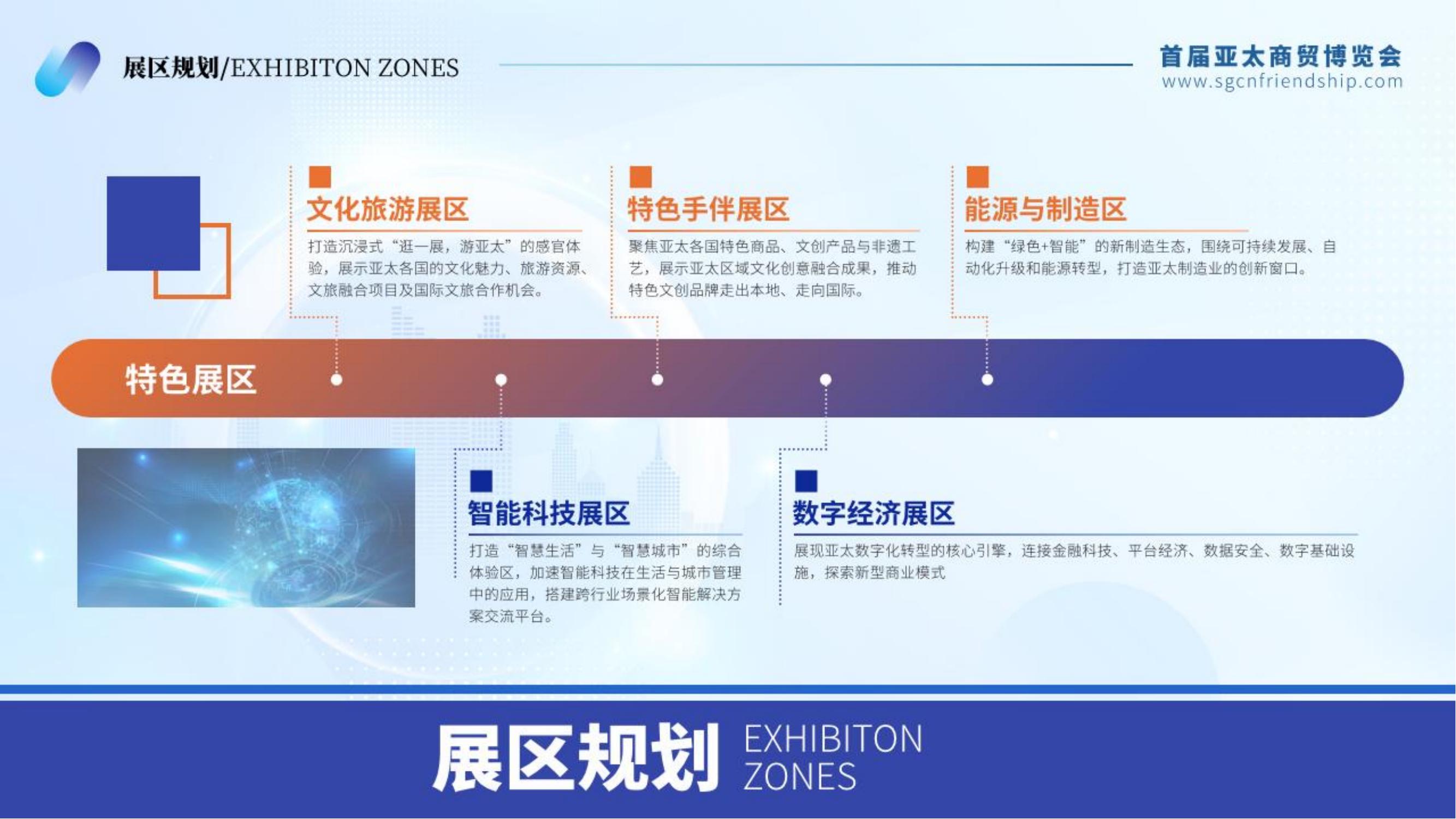 展区规划/EXHIBITON ZONES

首届亚太商贸博览会
www.sgcnfriendship.com

文化旅游展区
打造沉浸式“逛一展，游亚太”的感官体验，展示亚太各国的文化魅力、旅游资源、文旅融合项目及国际文旅合作机会。

特色手伴展区
聚焦亚太各国特色商品、文创产品与非遗工艺，展示亚太区域文化创意融合成果，推动特色文创品牌走出本地、走向国际。

能源与制造区
构建“绿色+智能”的新制造生态，围绕可持续发展、自动化升级和能源转型，打造亚太制造业的创新窗口。

特色展区

智能科技展区
打造“智慧生活”与“智慧城市”的综合体验区，加速智能科技在生活与城市管理中的应用，搭建跨行业场景化智能解决方案交流平台。

数字经济展区
展现亚太数字化转型的核心引擎，连接金融科技、平台经济、数据安全、数字基础设施，探索新型商业模式

展区规划 EXHIBITON ZONES